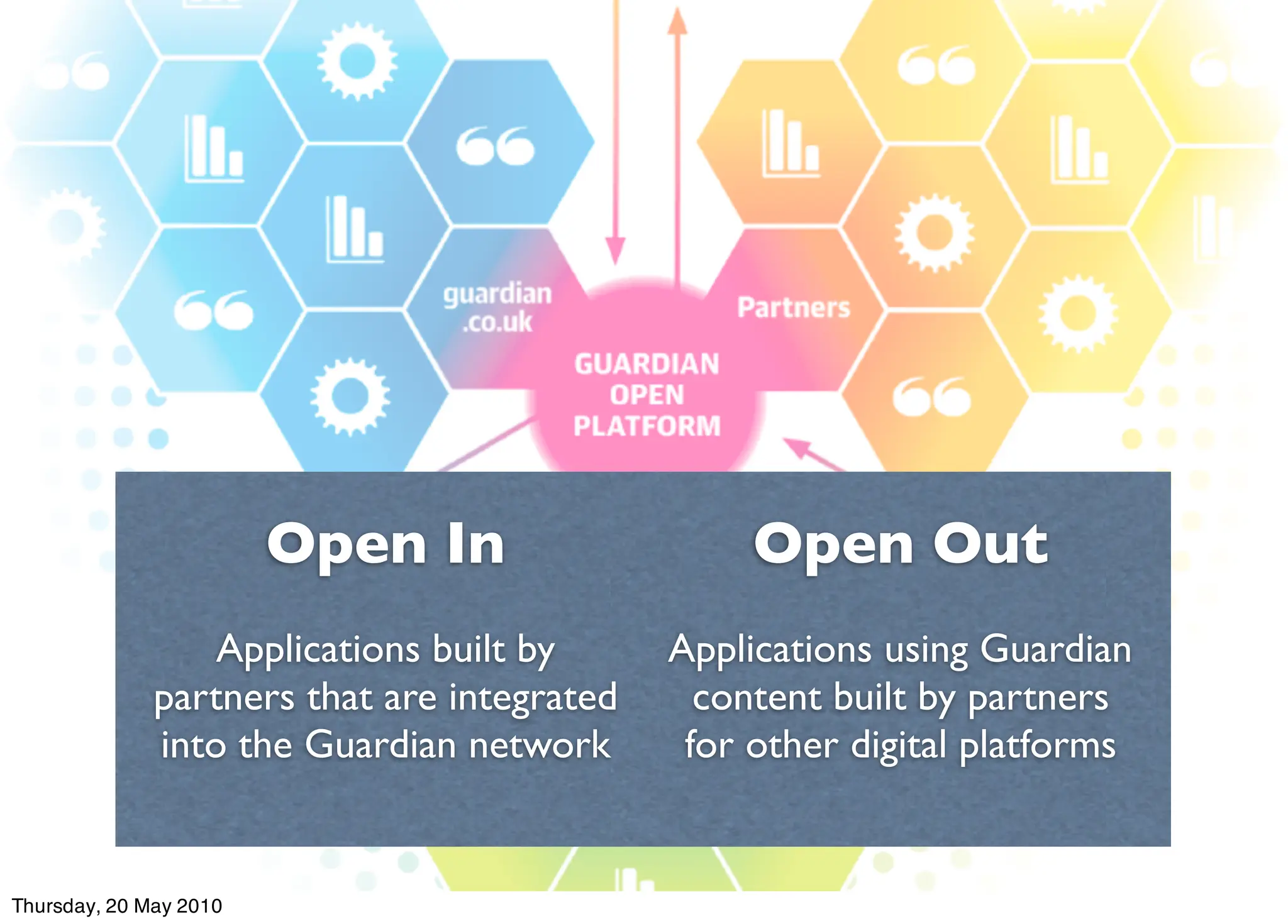 guardian
.co.uk

GUARDIAN
OPEN
PLATFORM

Partners

Open In

Applications built by partners that are integrated into the Guardian network

Open Out

Applications using Guardian content built by partners for other digital platforms

Thursday, 20 May 2010